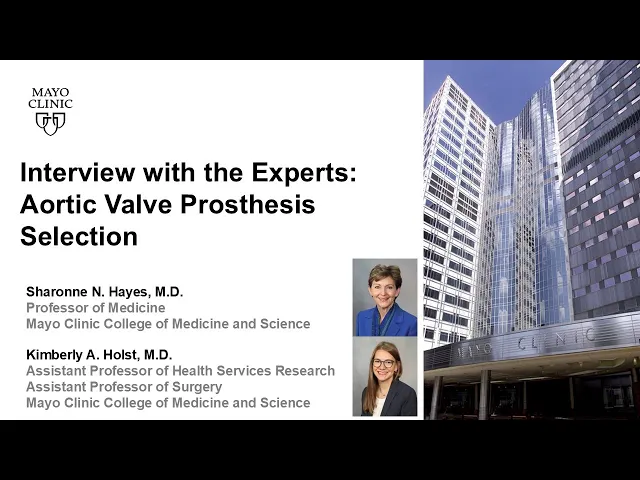 MAYO CLINIC

Interview with the Experts: Aortic Valve Prosthesis Selection

Sharonne N. Hayes, M.D.
Professor of Medicine
Mayo Clinic College of Medicine and Science

Kimberly A. Holst, M.D.
Assistant Professor of Health Services Research
Assistant Professor of Surgery
Mayo Clinic College of Medicine and Science

MAYO CLINIC